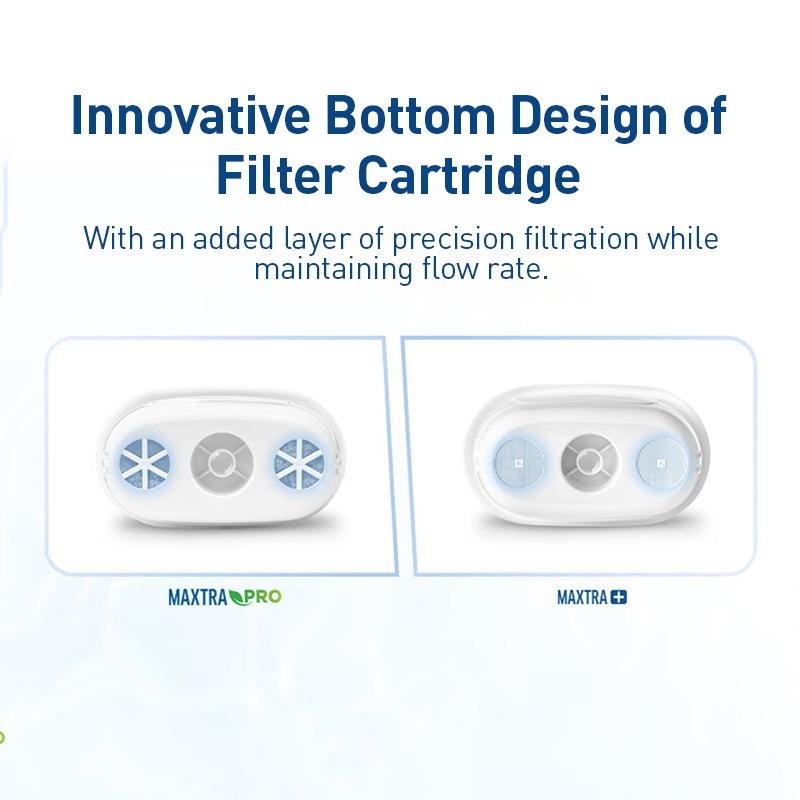 Innovative Bottom Design of Filter Cartridge

With an added layer of precision filtration while maintaining flow rate.

MAXTRA PRO

MAXTRA +